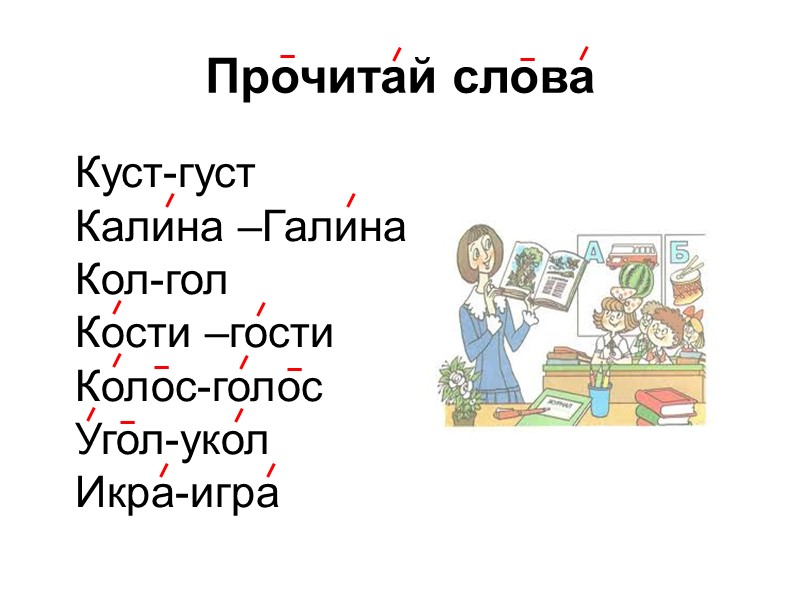 Прочитай слова

Куст-густ
Калина –Галина
Кол-гол
Кости –гости
Колос-голос
Угол-укол
Икра-игра

А
Б
ЖУРНАЛ